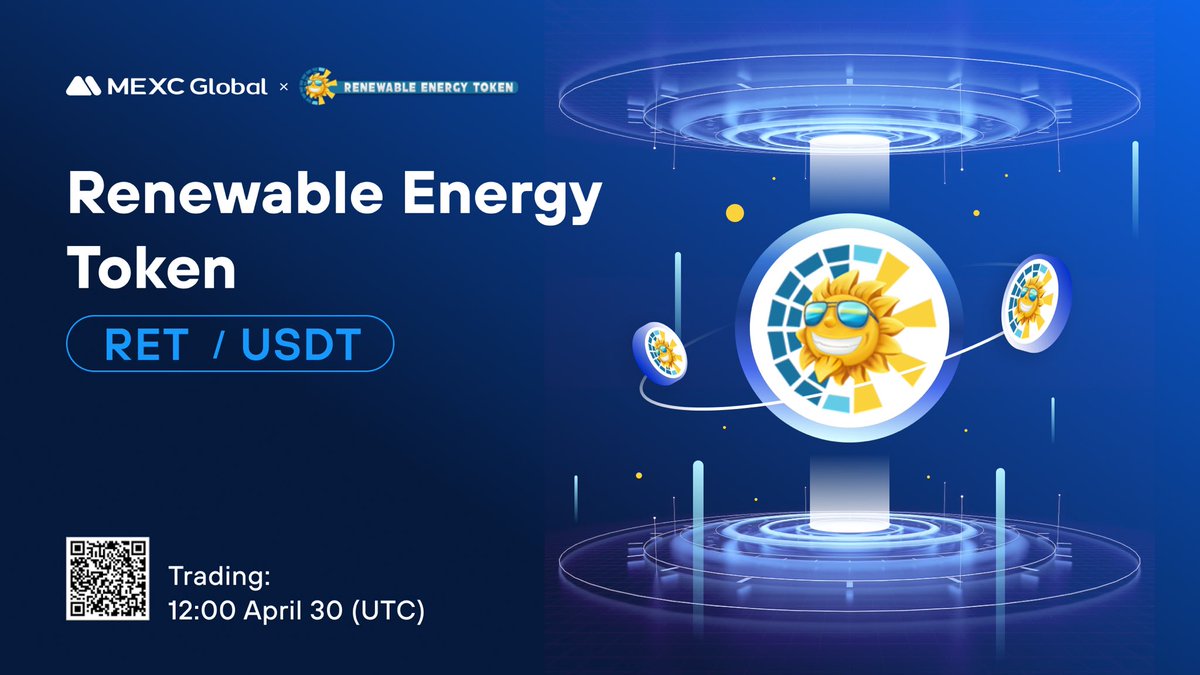 MEXC Global × RENEWABLE ENERGY TOKEN

Renewable Energy Token

RET / USDT

Trading:
12:00 April 30 (UTC)